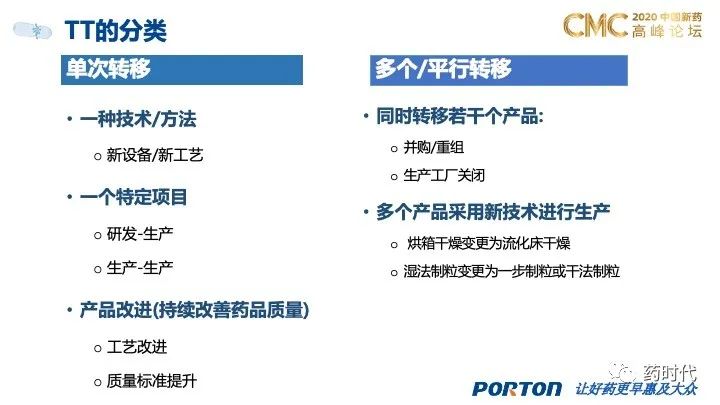 TT的分类

CMC 2020 中国新药 高峰论坛

单次转移

• 一种技术/方法
○ 新设备/新工艺

• 一个特定项目
○ 研发-生产
○ 生产-生产

• 产品改进(持续改善药品质量)
○ 工艺改进
○ 质量标准提升

多个/平行转移

• 同时转移若干个产品:
○ 并购/重组
○ 生产工厂关闭

• 多个产品采用新技术进行生产
○ 烘箱干燥变更为流化床干燥
○ 湿法制粒变更为一步制粒或干法制粒

药时代

PORTON 让好药更早惠及大众